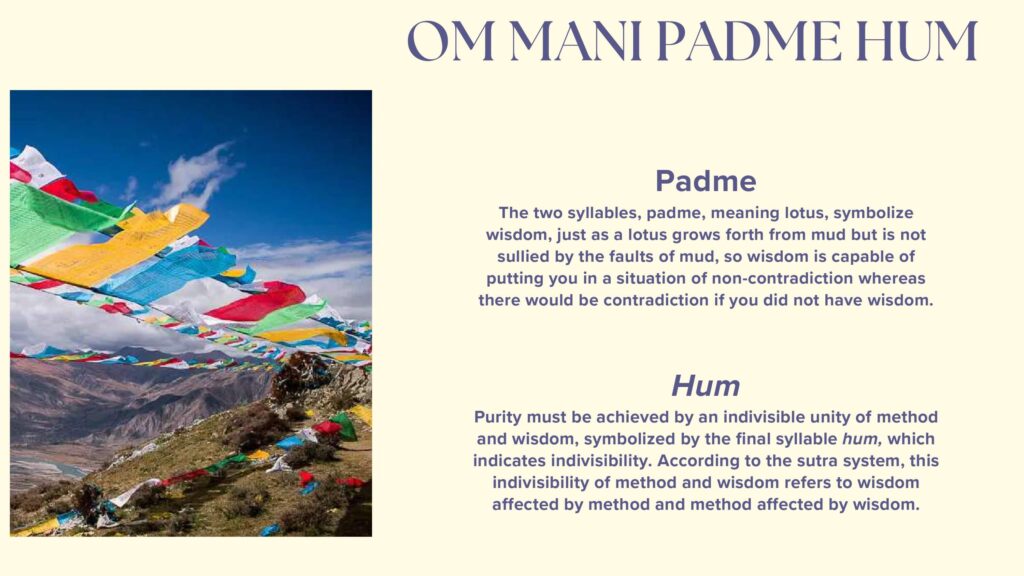 OM MANI PADME HUM

Padme

The two syllables, padme, meaning lotus, symbolize wisdom, just as a lotus grows forth from mud but is not sullied by the faults of mud, so wisdom is capable of putting you in a situation of non-contradiction whereas there would be contradiction if you did not have wisdom.

Hum

Purity must be achieved by an indivisible unity of method and wisdom, symbolized by the final syllable hum, which indicates indivisibility. According to the sutra system, this indivisibility of method and wisdom refers to wisdom affected by method and method affected by wisdom.